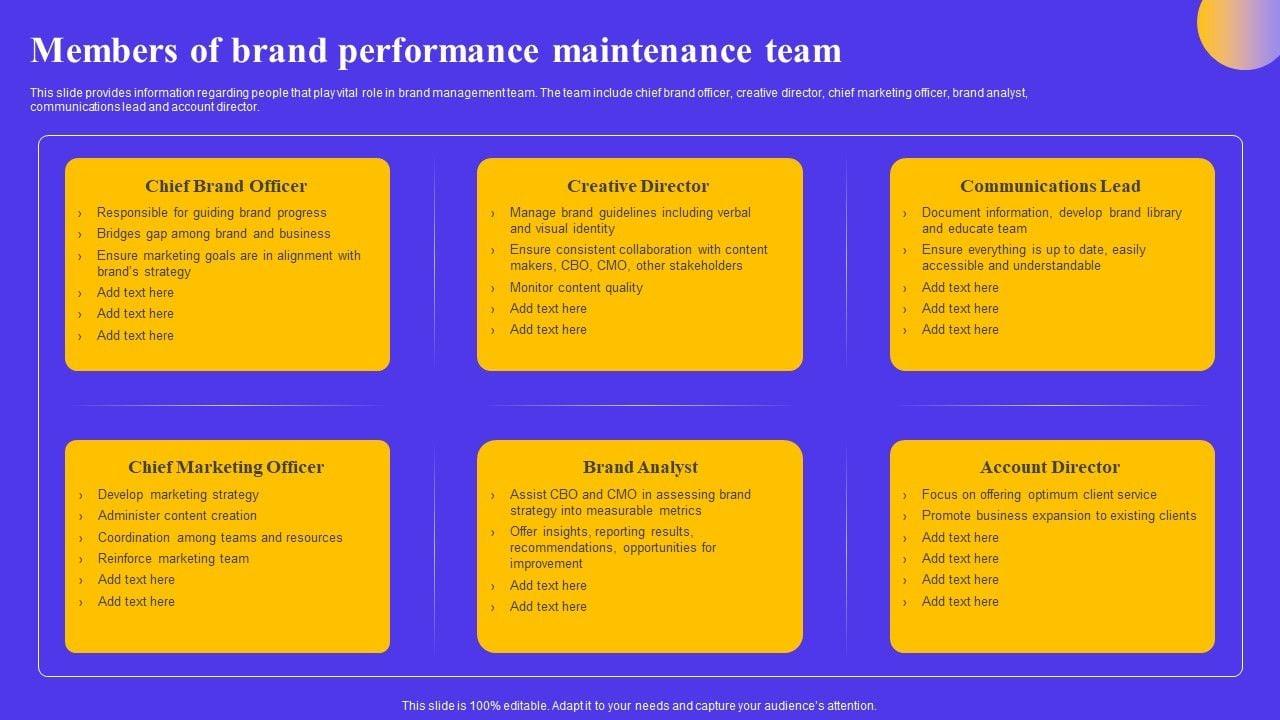 Members of brand performance maintenance team

This slide provides information regarding people that play vital role in brand management team. The team include chief brand officer, creative director, chief marketing officer, brand analyst, communications lead and account director.

Chief Brand Officer
› Responsible for guiding brand progress
› Bridges gap among brand and business
› Ensure marketing goals are in alignment with brand's strategy
› Add text here
› Add text here
› Add text here

Creative Director
› Manage brand guidelines including verbal and visual identity
› Ensure consistent collaboration with content makers, CBO, CMO, other stakeholders
› Monitor content quality
› Add text here
› Add text here

Communications Lead
› Document information, develop brand library and educate team
› Ensure everything is up to date, easily accessible and understandable
› Add text here
› Add text here
› Add text here

Chief Marketing Officer
› Develop marketing strategy
› Administer content creation
› Coordination among teams and resources
› Reinforce marketing team
› Add text here
› Add text here

Brand Analyst
› Assist CBO and CMO in assessing brand strategy into measurable metrics
› Offer insights, reporting results, recommendations, opportunities for improvement
› Add text here
› Add text here

Account Director
› Focus on offering optimum client service
› Promote business expansion to existing clients
› Add text here
› Add text here
› Add text here
› Add text here

This slide is 100% editable. Adapt it to your needs and capture your audience's attention.